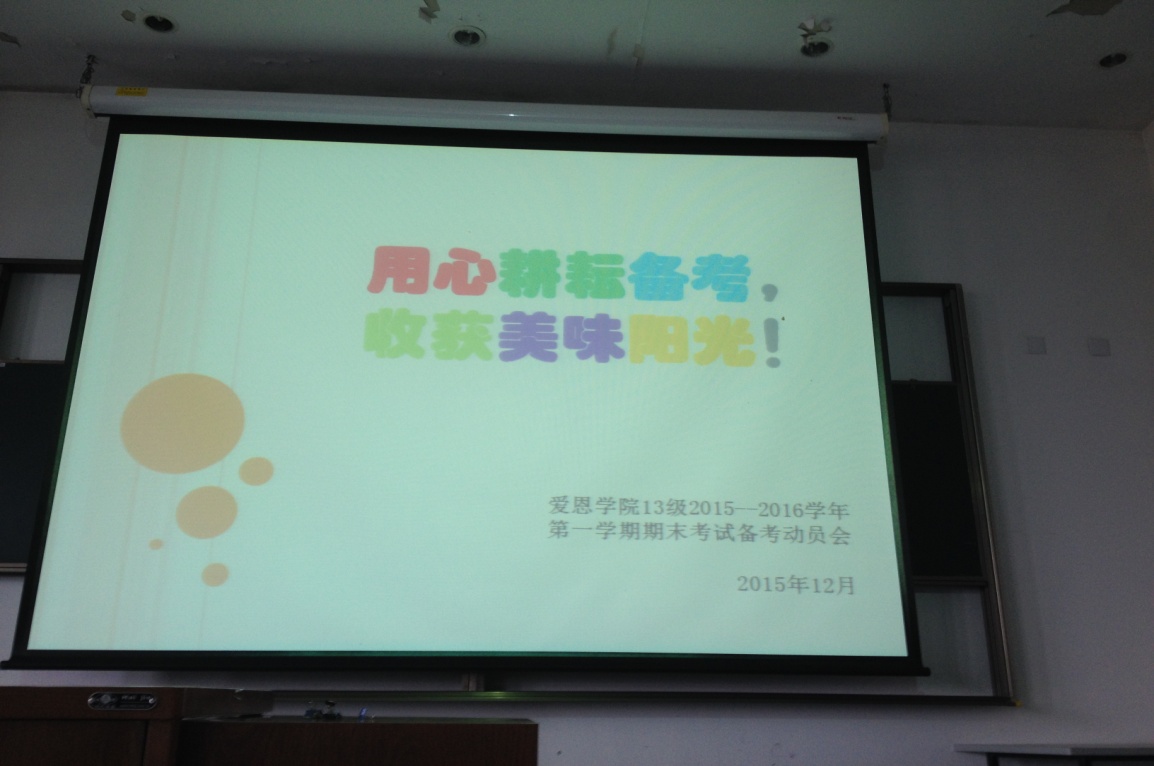 用心耕耘备考，
收获美味阳光！

爱恩学院13级2015—2016学年
第一学期期末考试备考动员会

2015年12月